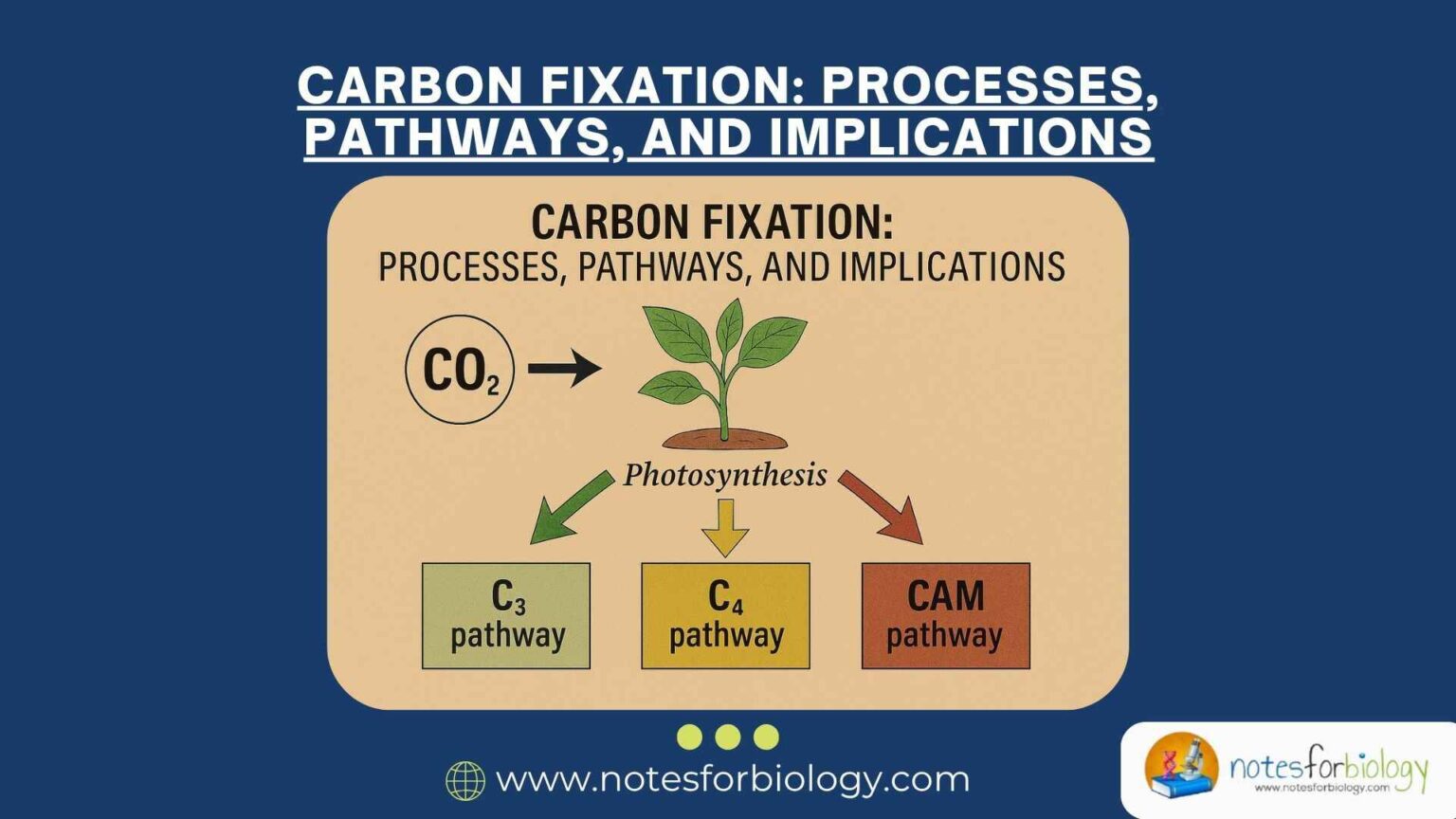 CARBON FIXATION: PROCESSES, PATHWAYS, AND IMPLICATIONS

CARBON FIXATION:
PROCESSES, PATHWAYS, AND IMPLICATIONS

$CO_2$

Photosynthesis

$C_3$ pathway

$C_4$ pathway

CAM pathway

www.notesforbiology.com

notesforbiology
www.notesforbiology.com